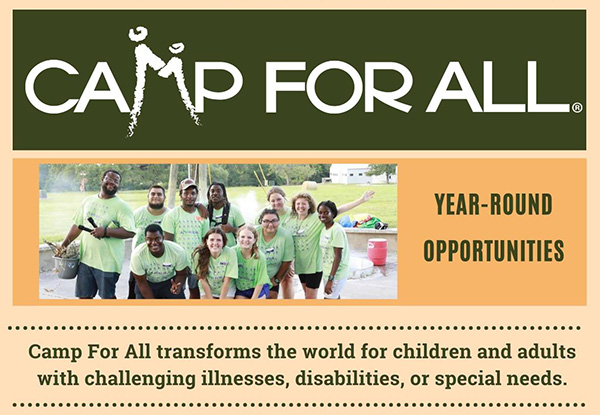 CAMP FOR ALL®

YEAR-ROUND OPPORTUNITIES

Camp For All transforms the world for children and adults with challenging illnesses, disabilities, or special needs.